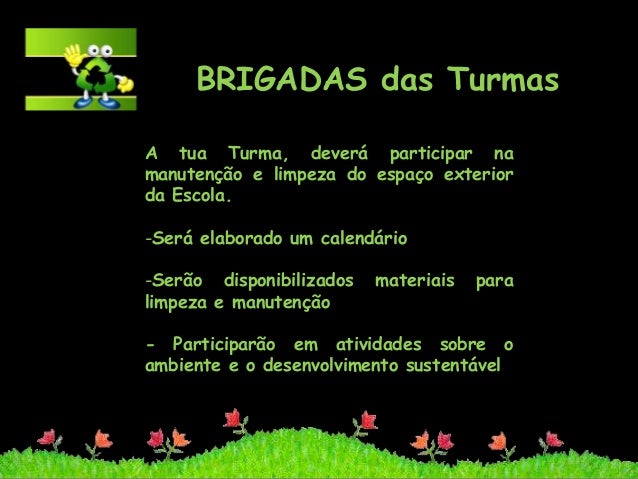 BRIGADAS das Turmas

A tua Turma, deverá participar na manutenção e limpeza do espaço exterior da Escola.

-Será elaborado um calendário

-Serão disponibilizados materiais para limpeza e manutenção

- Participarão em atividades sobre o ambiente e o desenvolvimento sustentável